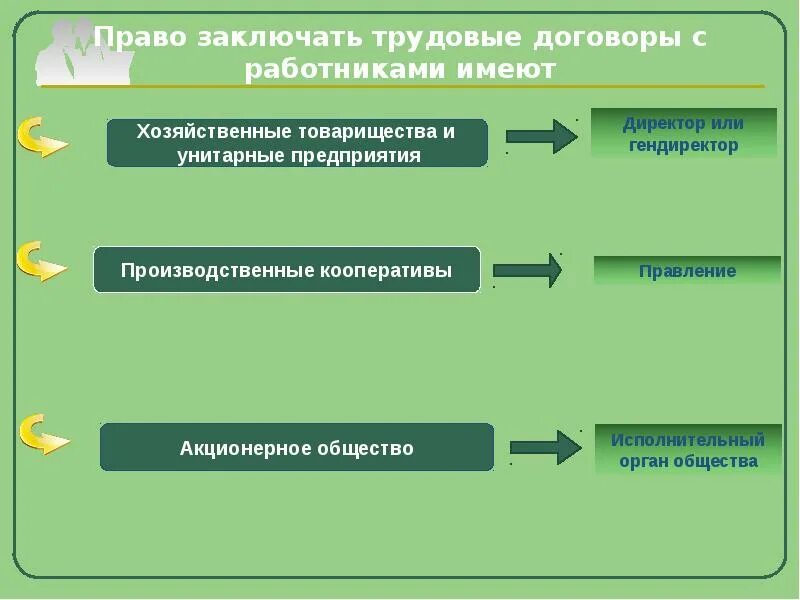 Право заключать трудовые договоры с работниками имеют

Хозяйственные товарищества и унитарные предприятия

Директор или гендиректор

Производственные кооперативы

Правление

Акционерное общество

Исполнительный орган общества